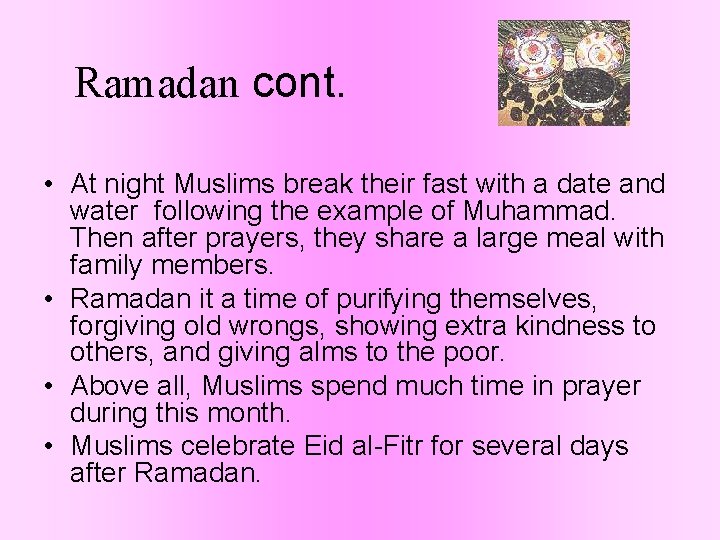 Ramadan cont.

• At night Muslims break their fast with a date and water following the example of Muhammad. Then after prayers, they share a large meal with family members.
• Ramadan it a time of purifying themselves, forgiving old wrongs, showing extra kindness to others, and giving alms to the poor.
• Above all, Muslims spend much time in prayer during this month.
• Muslims celebrate Eid al-Fitr for several days after Ramadan.